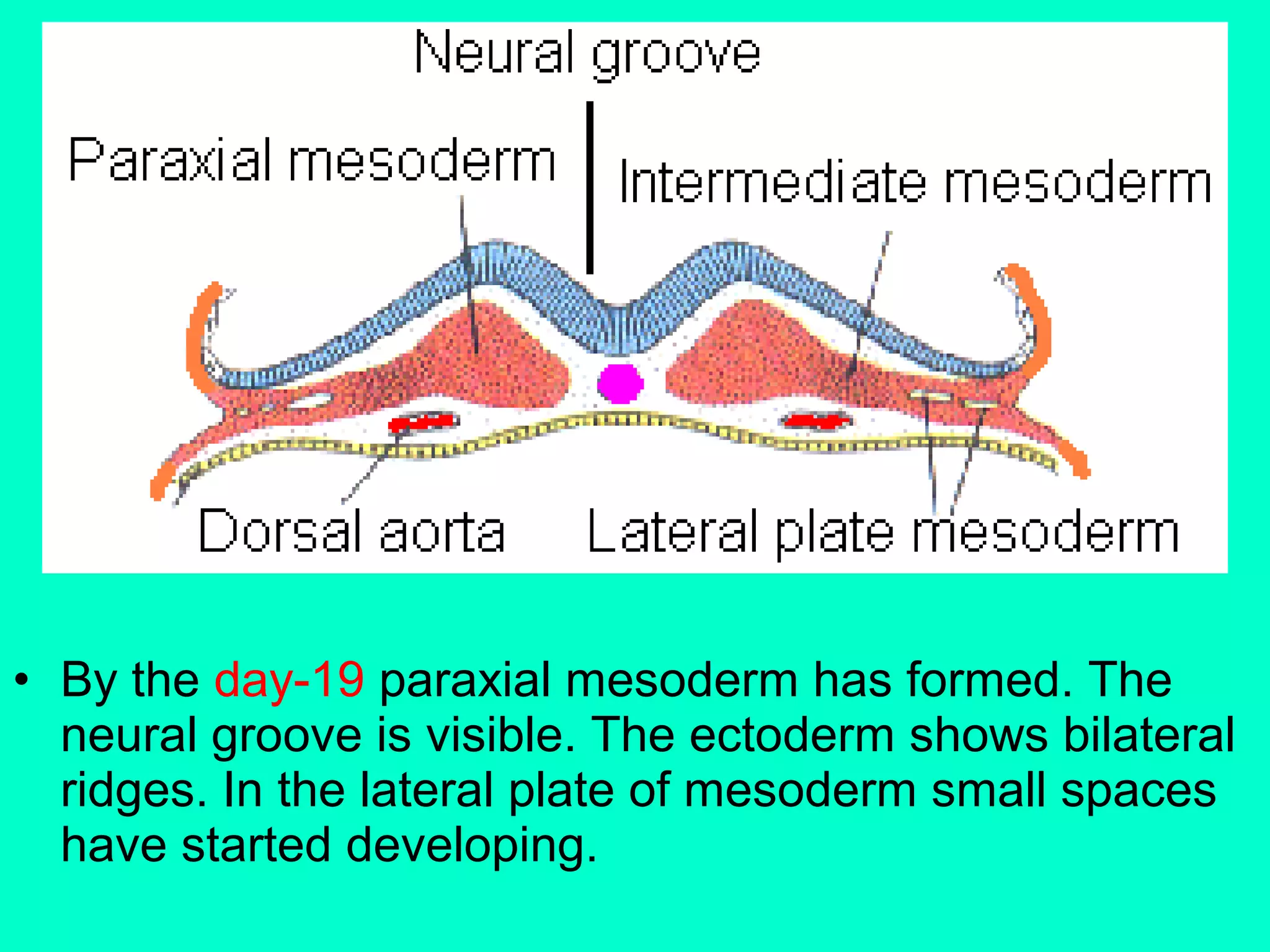 Neural groove

Paraxial mesoderm

Intermediate mesoderm

Dorsal aorta

Lateral plate mesoderm

• By the day-19 paraxial mesoderm has formed. The neural groove is visible. The ectoderm shows bilateral ridges. In the lateral plate of mesoderm small spaces have started developing.